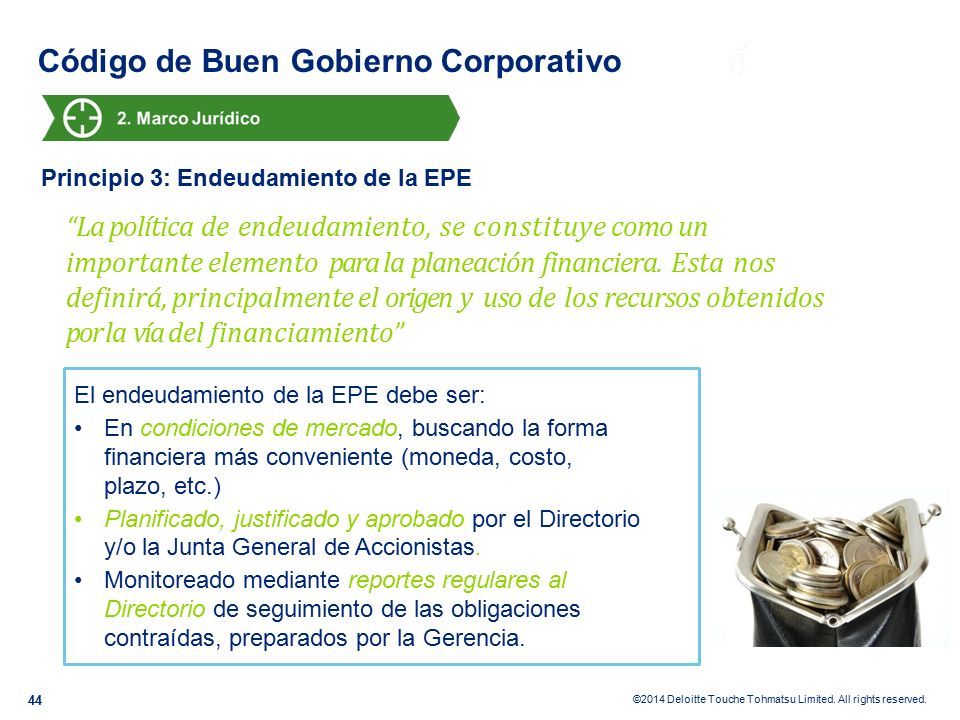 Código de Buen Gobierno Corporativo

2. Marco Jurídico

Principio 3: Endeudamiento de la EPE

"La política de endeudamiento, se constituye como un importante elemento para la planeación financiera. Esta nos definirá, principalmente el origen y uso de los recursos obtenidos por la vía del financiamiento"

El endeudamiento de la EPE debe ser:
• En condiciones de mercado, buscando la forma financiera más conveniente (moneda, costo, plazo, etc.)
• Planificado, justificado y aprobado por el Directorio y/o la Junta General de Accionistas.
• Monitoreado mediante reportes regulares al Directorio de seguimiento de las obligaciones contraídas, preparados por la Gerencia.

44

©2014 Deloitte Touche Tohmatsu Limited. All rights reserved.